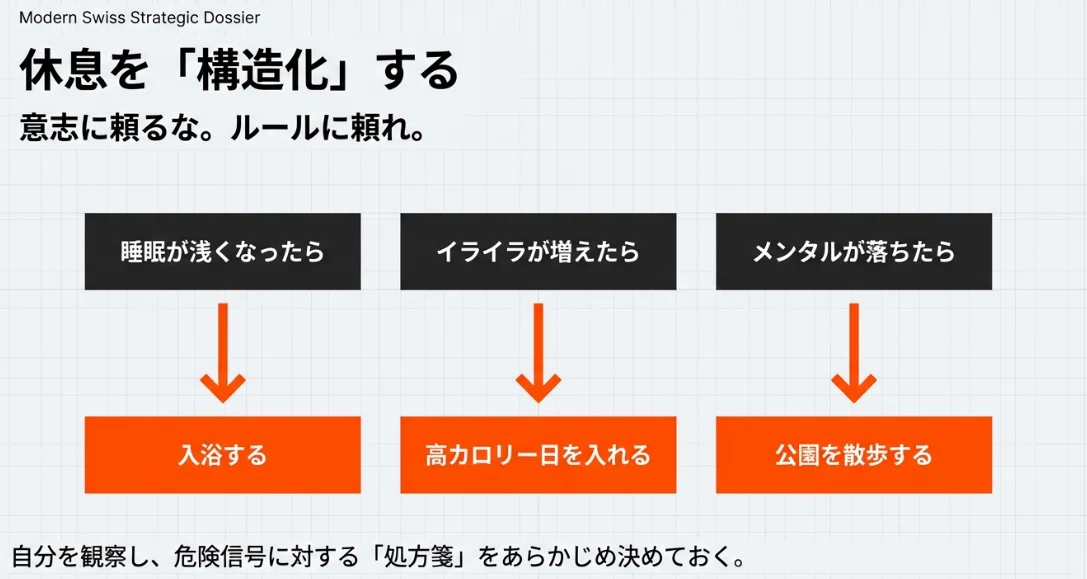 Modern Swiss Strategic Dossier

休息を「構造化」する

意志に頼るな。ルールに頼れ。

睡眠が浅くなったら

入浴する

イライラが増えたら

高カロリー日を入れる

メンタルが落ちたら

公園を散歩する

自分を観察し、危険信号に対する「処方箋」をあらかじめ決めておく。